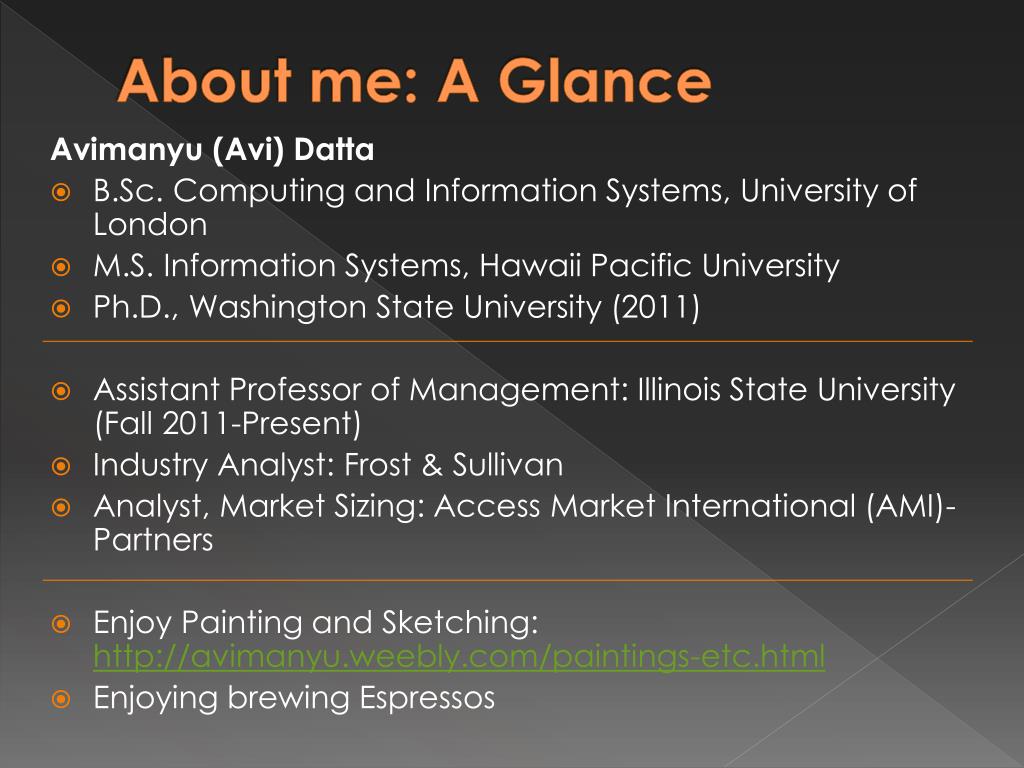 About me: A Glance

Avimanyu (Avi) Datta

B.Sc. Computing and Information Systems, University of London

M.S. Information Systems, Hawaii Pacific University

Ph.D., Washington State University (2011)

Assistant Professor of Management: Illinois State University (Fall 2011-Present)

Industry Analyst: Frost & Sullivan

Analyst, Market Sizing: Access Market International (AMI)-Partners

Enjoy Painting and Sketching: http://avimanyu.weebly.com/paintings-etc.html

Enjoying brewing Espressos